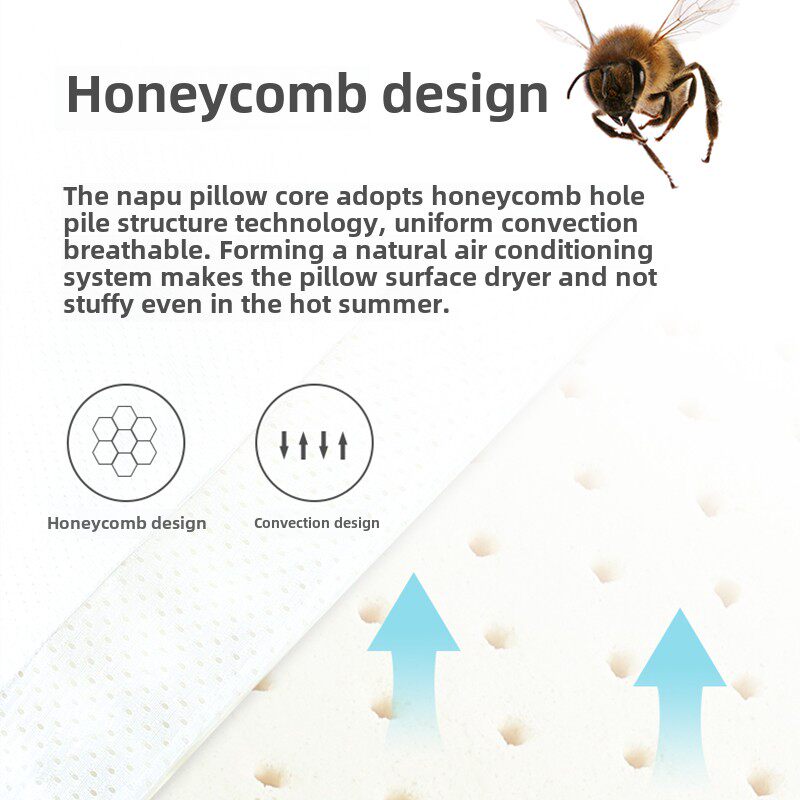 Honeycomb design

The napu pillow core adopts honeycomb hole pile structure technology, uniform convection breathable. Forming a natural air conditioning system makes the pillow surface dryer and not stuffy even in the hot summer.

Honeycomb design

Convection design